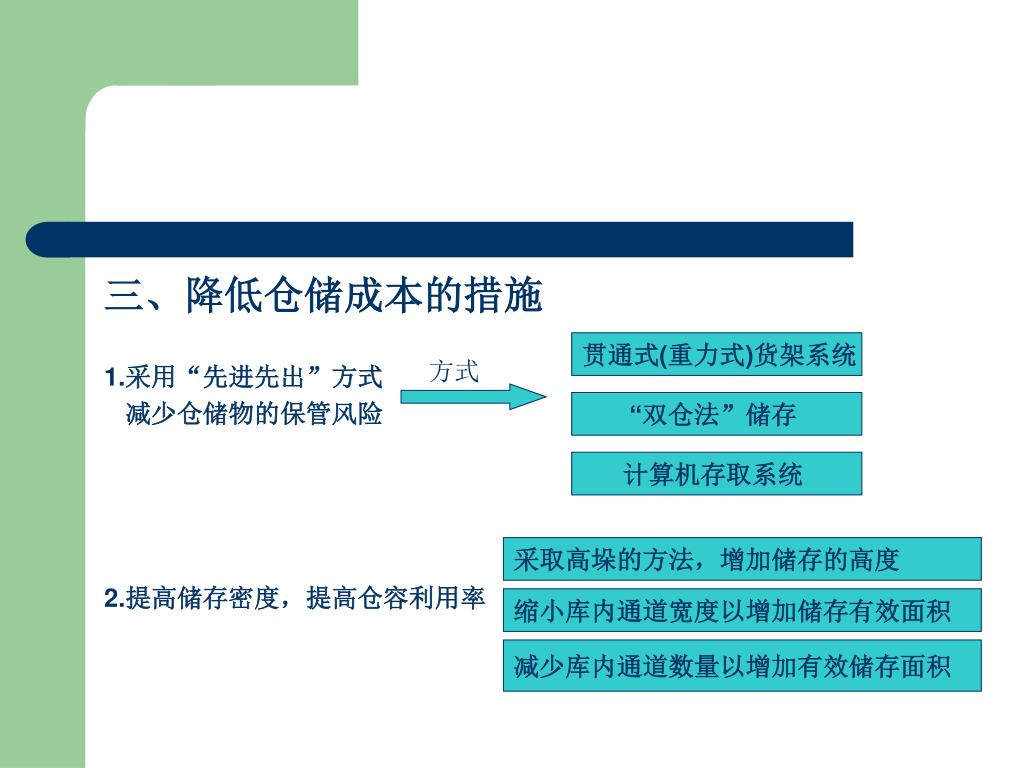 三、降低仓储成本的措施

1.采用“先进先出”方式
减少仓储物的保管风险

方式

贯通式(重力式)货架系统

“双仓法”储存

计算机存取系统

2.提高储存密度，提高仓容利用率

采取高垛的方法，增加储存的高度

缩小库内通道宽度以增加储存有效面积

减少库内通道数量以增加有效储存面积